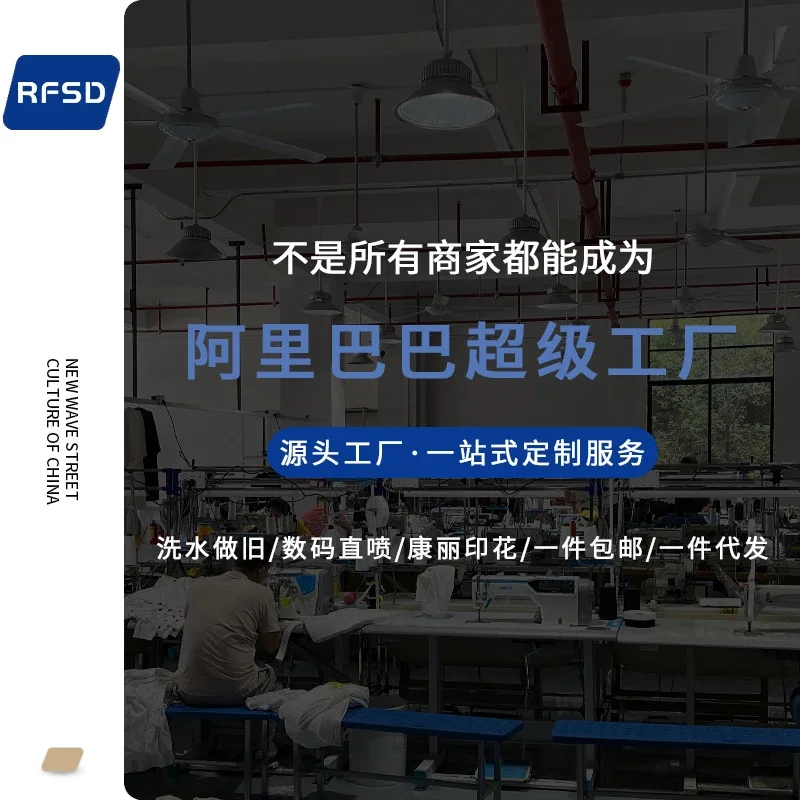 RFSD

NEW WAVE STREET CULTURE OF CHINA

不是所有商家都能成为

阿里巴巴超级工厂

源头工厂·一站式定制服务

洗水做旧/数码直喷/康丽印花/一件包邮/一件代发